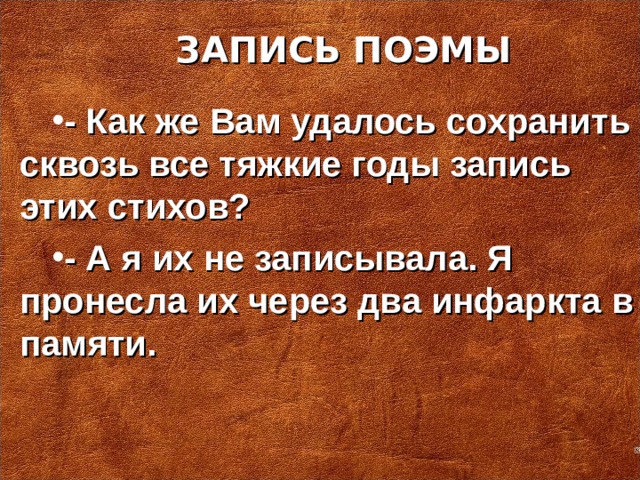 ЗАПИСЬ ПОЭМЫ

•- Как же Вам удалось сохранить сквозь все тяжкие годы запись этих стихов?

•- А я их не записывала. Я пронесла их через два инфаркта в памяти.